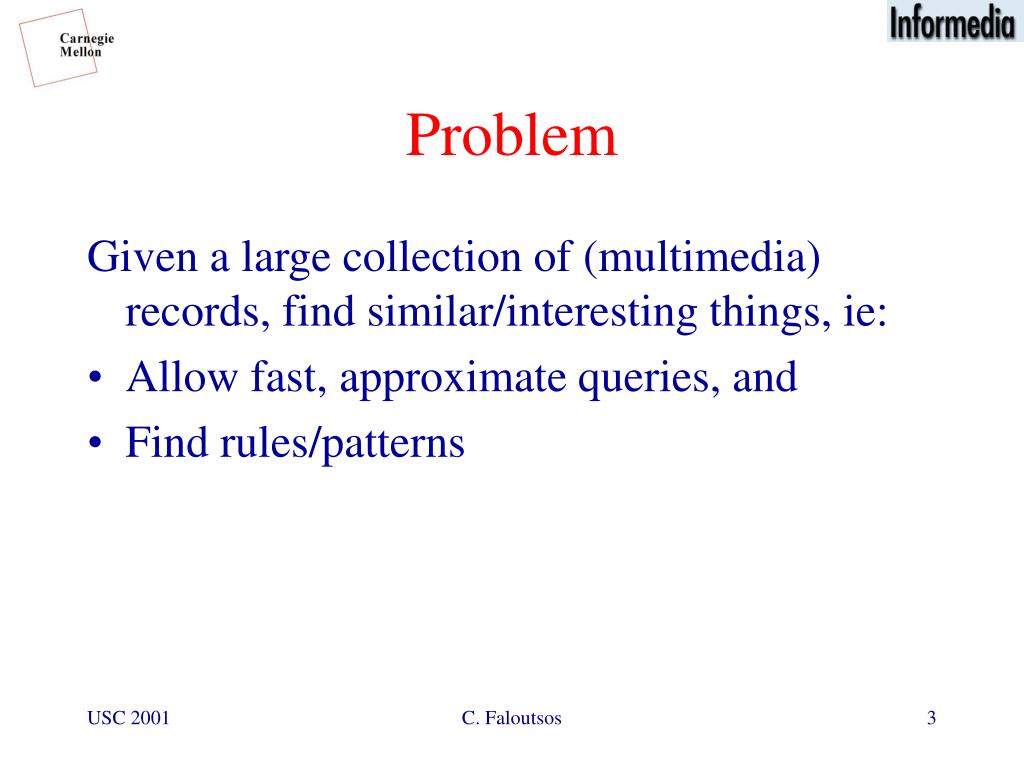 Carnegie Mellon

Informedia

Problem

Given a large collection of (multimedia) records, find similar/interesting things, ie:

• Allow fast, approximate queries, and
• Find rules/patterns

USC 2001

C. Faloutsos

3